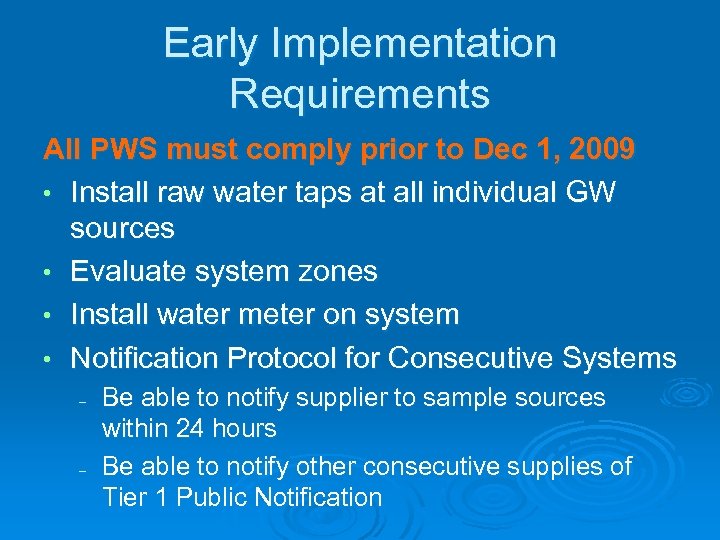 Early Implementation Requirements

All PWS must comply prior to Dec 1, 2009

• Install raw water taps at all individual GW sources
• Evaluate system zones
• Install water meter on system
• Notification Protocol for Consecutive Systems
  – Be able to notify supplier to sample sources within 24 hours
  – Be able to notify other consecutive supplies of Tier 1 Public Notification